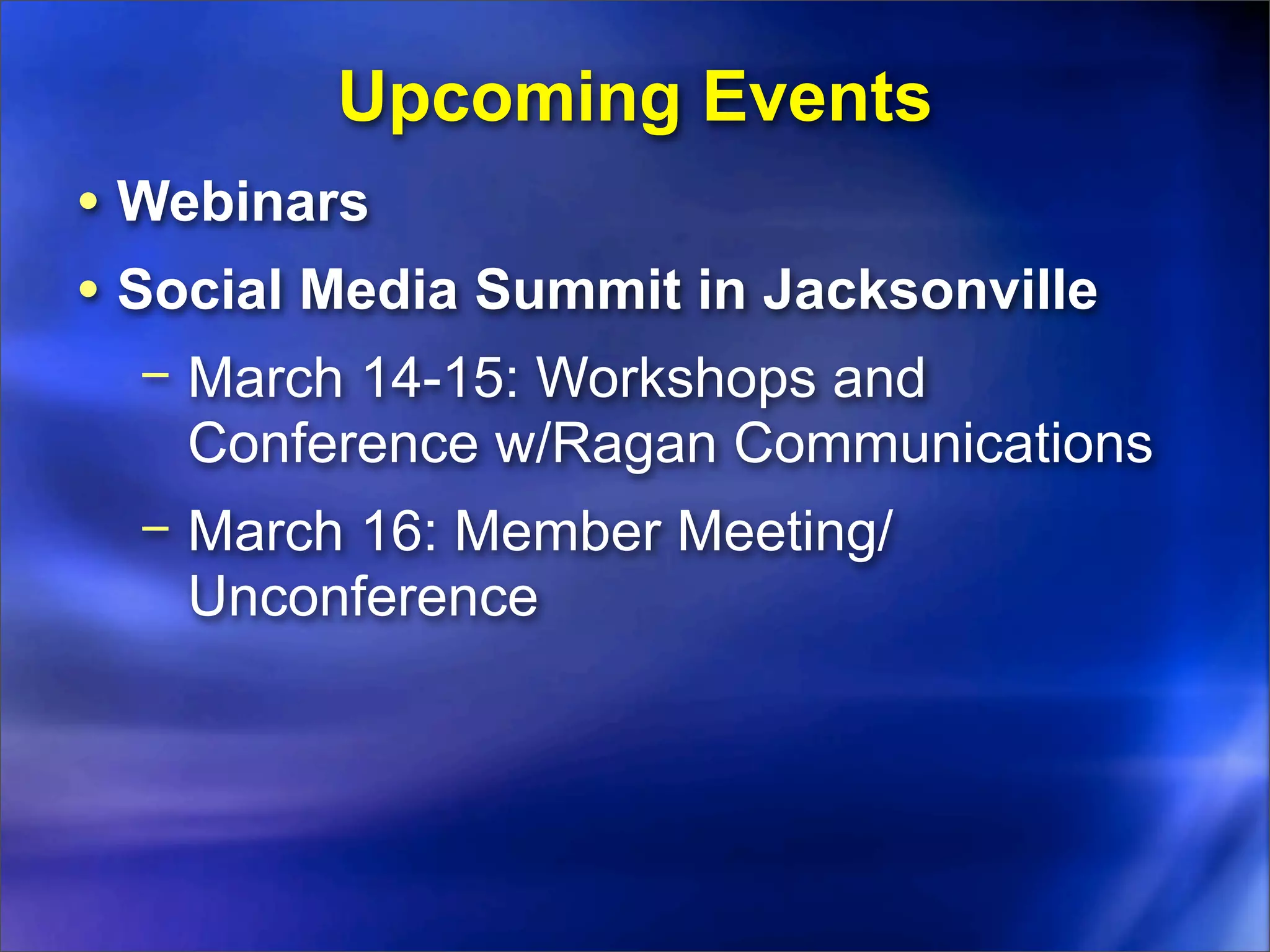 Upcoming Events

• Webinars

• Social Media Summit in Jacksonville

– March 14-15: Workshops and Conference w/Ragan Communications

– March 16: Member Meeting/ Unconference